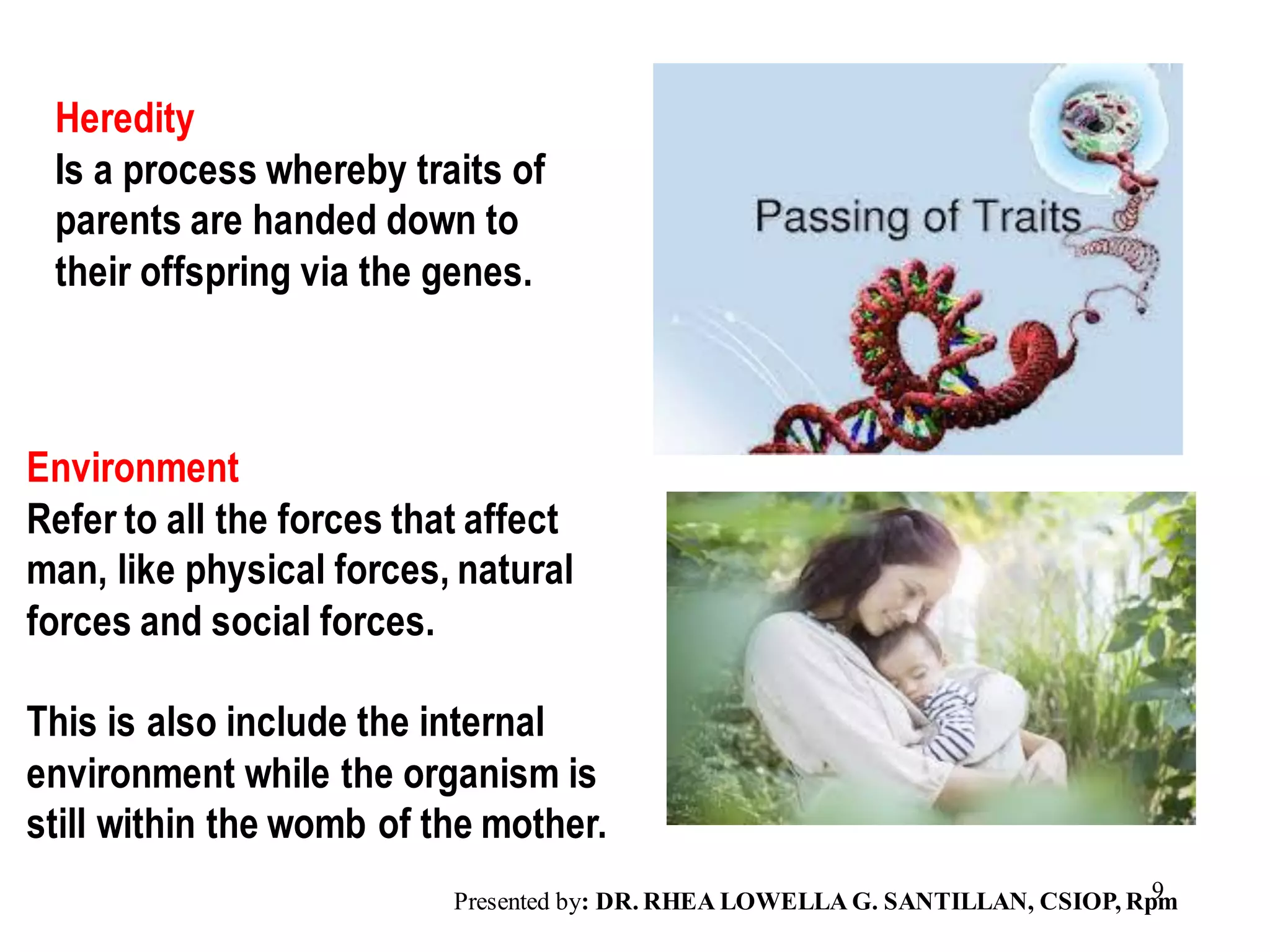 Heredity
Is a process whereby traits of parents are handed down to their offspring via the genes.

Passing of Traits

Environment
Refer to all the forces that affect man, like physical forces, natural forces and social forces.

This is also include the internal environment while the organism is still within the womb of the mother.

9

Presented by: DR. RHEA LOWELLA G. SANTILLAN, CSIOP, Rpm